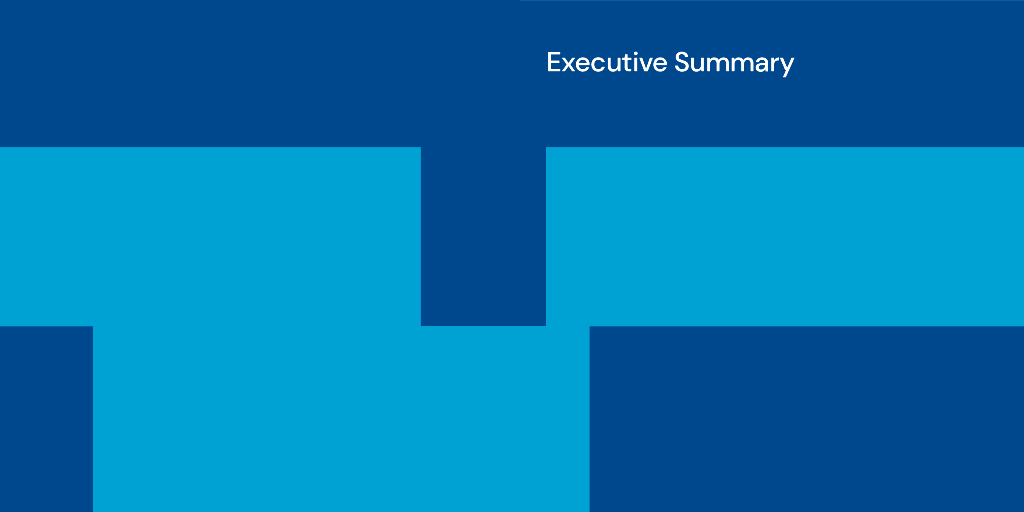 Executive Summary